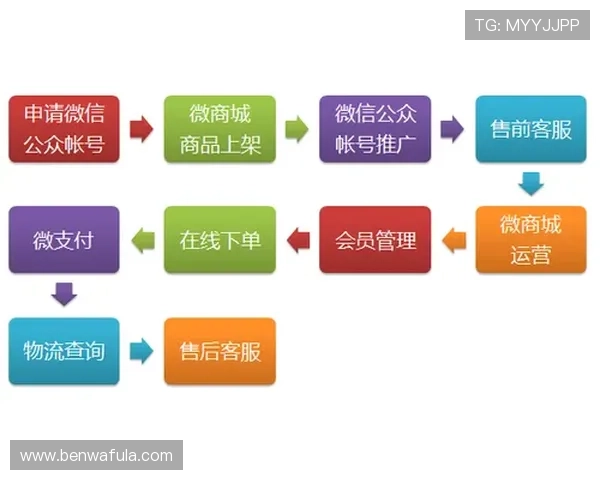 TG: MYYJJPP

申请微信公众帐号

微商城商品上架

微信公众帐号推广

售前客服

微商城运营

会员管理

在线下单

微支付

物流查询

售后客服

www.benwafula.com